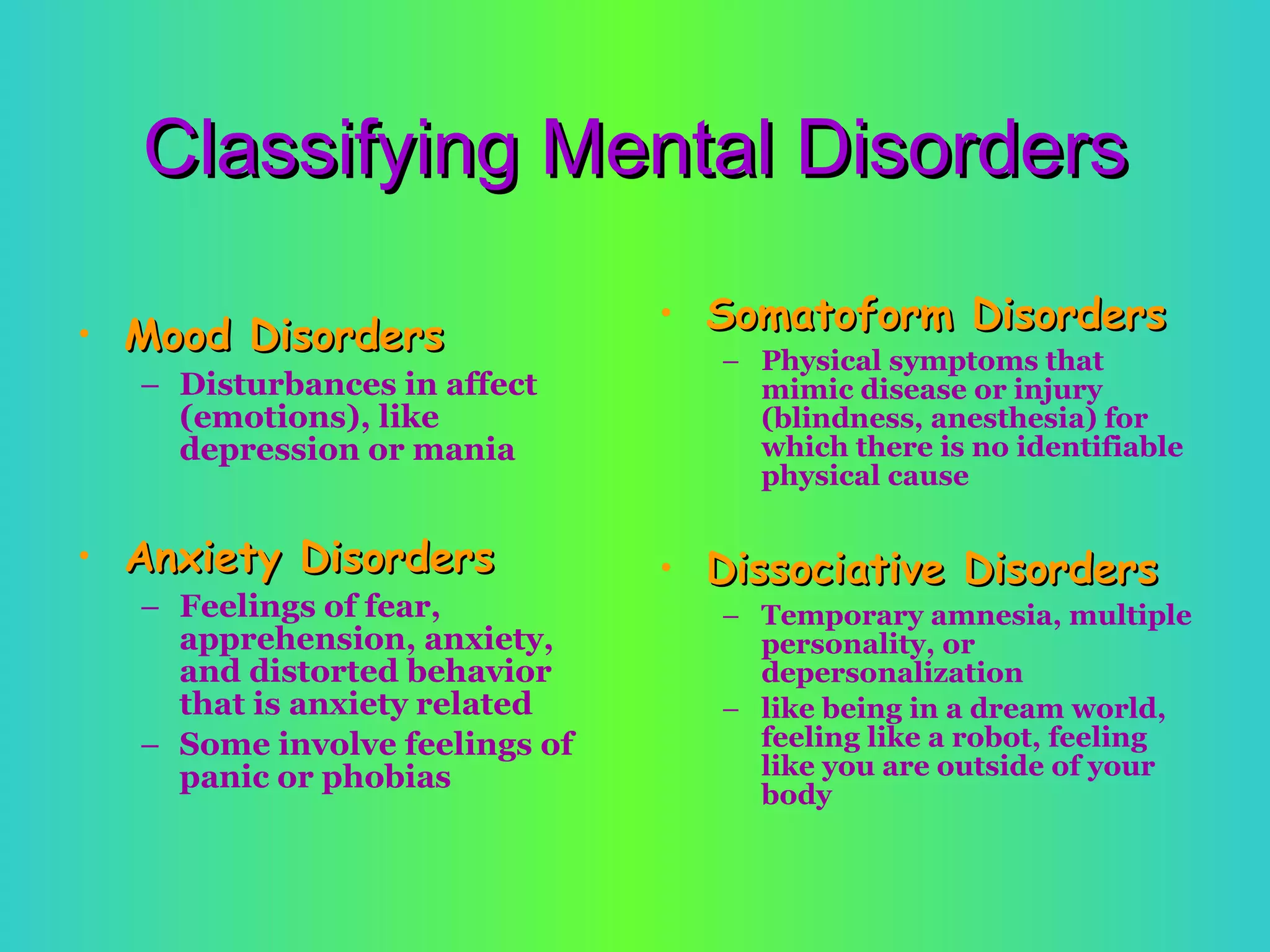 Classifying Mental Disorders

• Mood Disorders
– Disturbances in affect (emotions), like depression or mania

• Anxiety Disorders
– Feelings of fear, apprehension, anxiety, and distorted behavior that is anxiety related
– Some involve feelings of panic or phobias

• Somatoform Disorders
– Physical symptoms that mimic disease or injury (blindness, anesthesia) for which there is no identifiable physical cause

• Dissociative Disorders
– Temporary amnesia, multiple personality, or depersonalization
– like being in a dream world, feeling like a robot, feeling like you are outside of your body